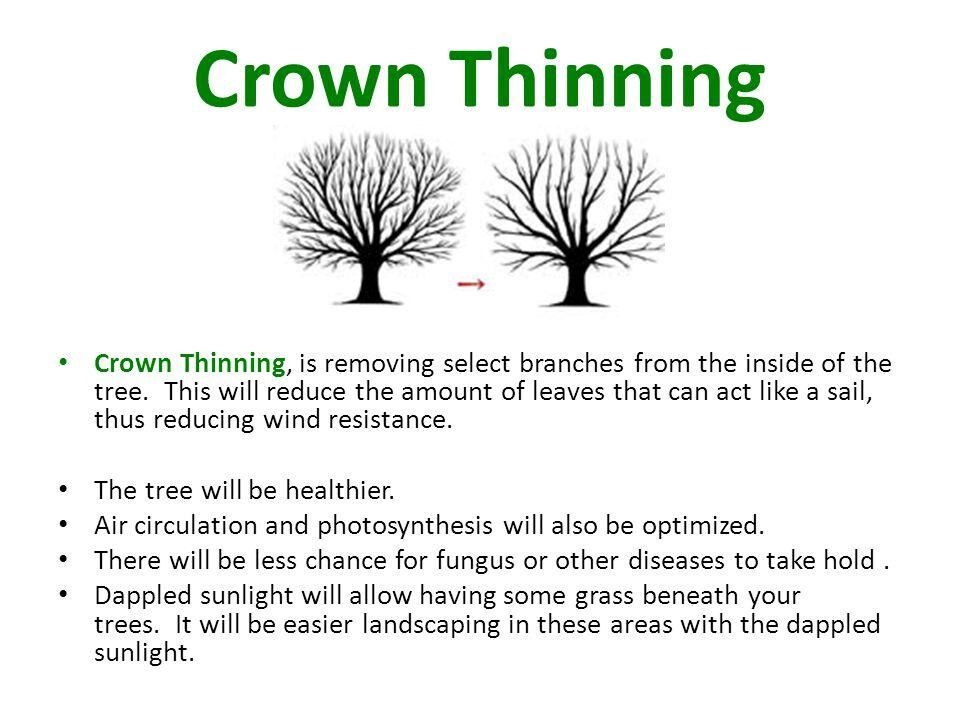 Crown Thinning

• Crown Thinning, is removing select branches from the inside of the tree. This will reduce the amount of leaves that can act like a sail, thus reducing wind resistance.

• The tree will be healthier.
• Air circulation and photosynthesis will also be optimized.
• There will be less chance for fungus or other diseases to take hold .
• Dappled sunlight will allow having some grass beneath your trees. It will be easier landscaping in these areas with the dappled sunlight.